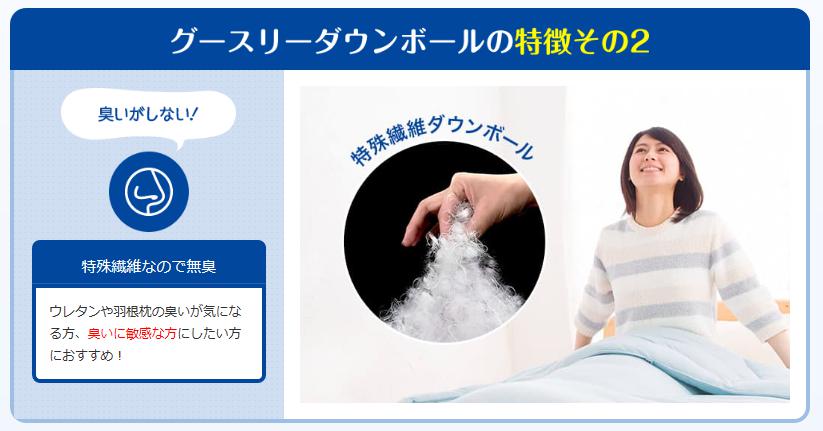 グースリーダウンボールの特徴その2

臭いがしない!

特殊繊維なので無臭

ウレタンや羽根枕の臭いが気になる方、臭いに敏感な方にしたい方におすすめ！

特殊繊維ダウンボール